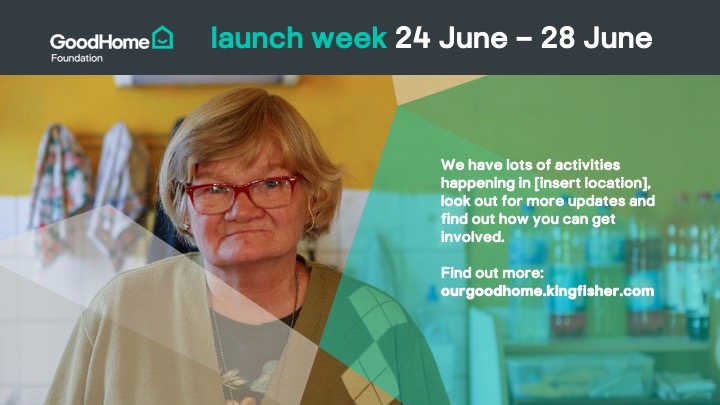 GoodHome
Foundation

launch week 24 June – 28 June

We have lots of activities happening in [insert location], look out for more updates and find out how you can get involved.

Find out more:
ourgoodhome.kingfisher.com